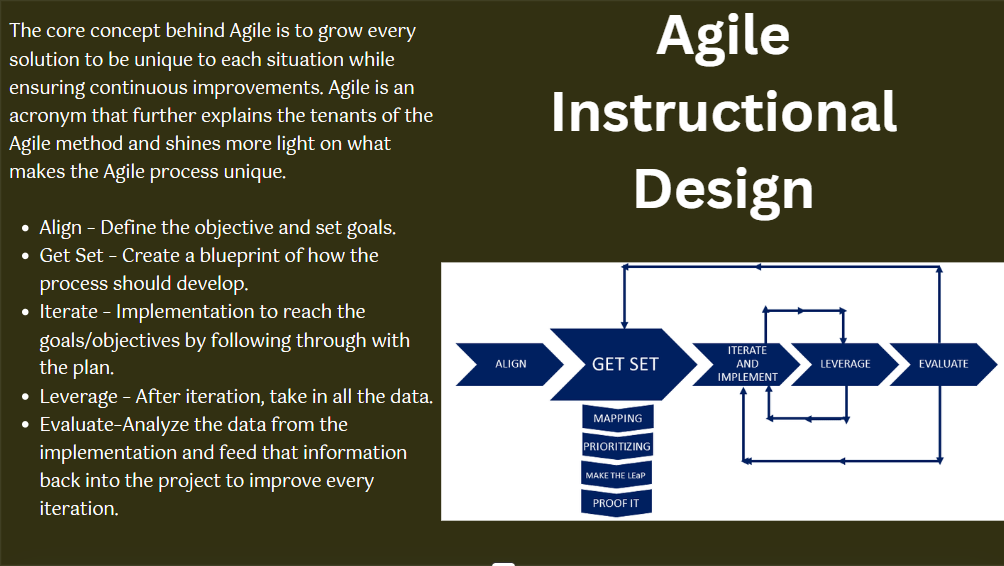 The core concept behind Agile is to grow every solution to be unique to each situation while ensuring continuous improvements. Agile is an acronym that further explains the tenants of the Agile method and shines more light on what makes the Agile process unique.

- Align - Define the objective and set goals.
- Get Set - Create a blueprint of how the process should develop.
- Iterate - Implementation to reach the goals/objectives by following through with the plan.
- Leverage - After iteration, take in all the data.
- Evaluate-Analyze the data from the implementation and feed that information back into the project to improve every iteration.

Agile Instructional Design

ALIGN
GET SET
ITERATE AND IMPLEMENT
LEVERAGE
EVALUATE
MAPPING
PRIORITIZING
MAKE THE LEaP
PROOF IT